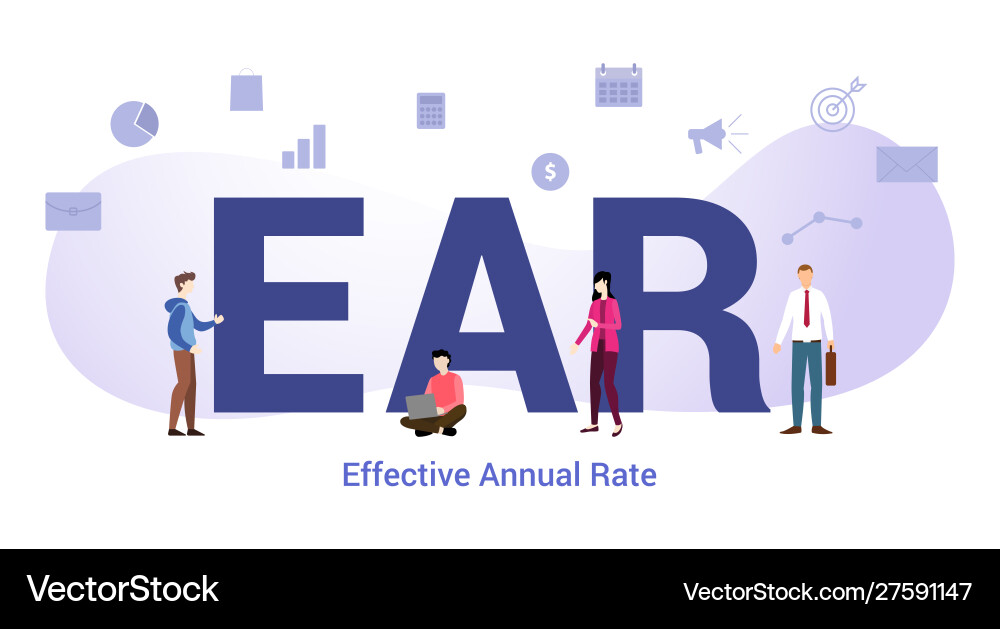 $

EAR

Effective Annual Rate

VectorStock

VectorStock.com/27591147